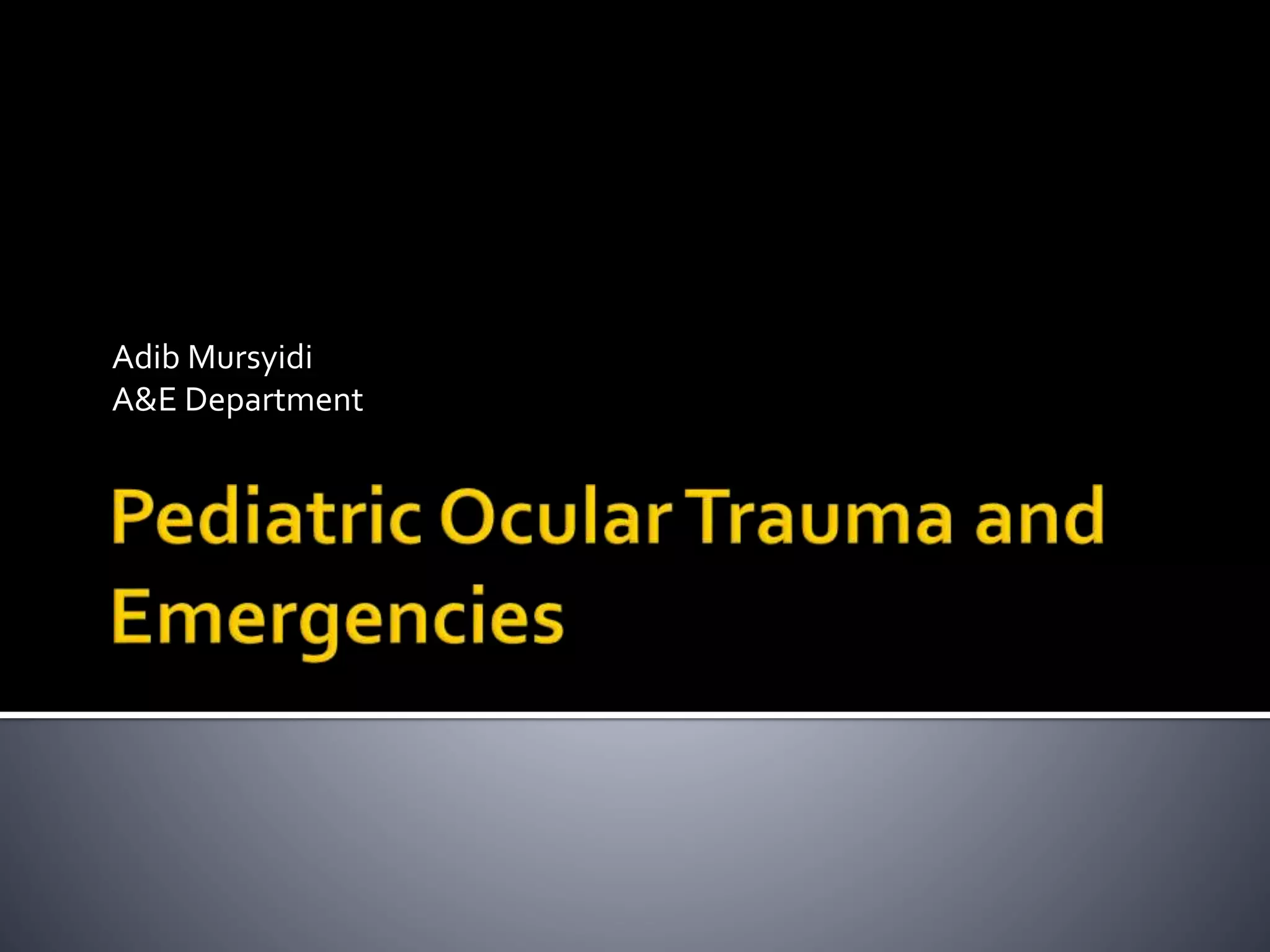 Adib Mursyidi
A&E Department

Pediatric Ocular Trauma and Emergencies